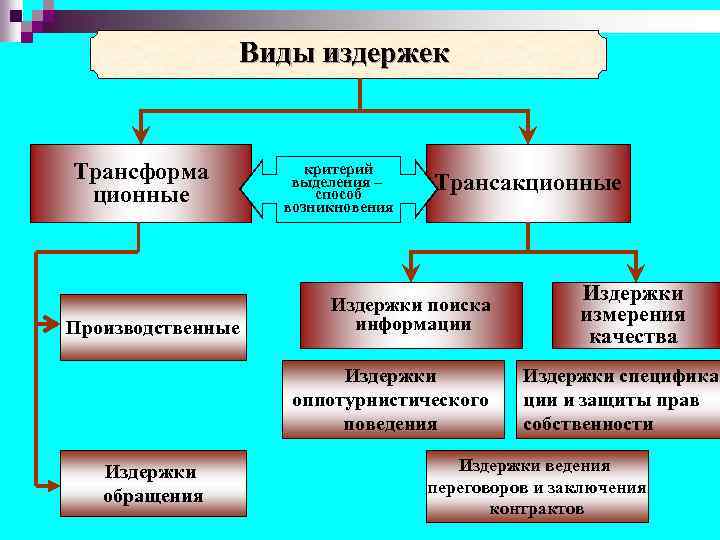 Виды издержек

Трансформа ционные

критерий выделения – способ возникновения

Трансакционные

Производственные

Издержки обращения

Издержки поиска информации

Издержки измерения качества

Издержки оппотурнистического поведения

Издержки специфика ции и защиты прав собственности

Издержки ведения переговоров и заключения контрактов